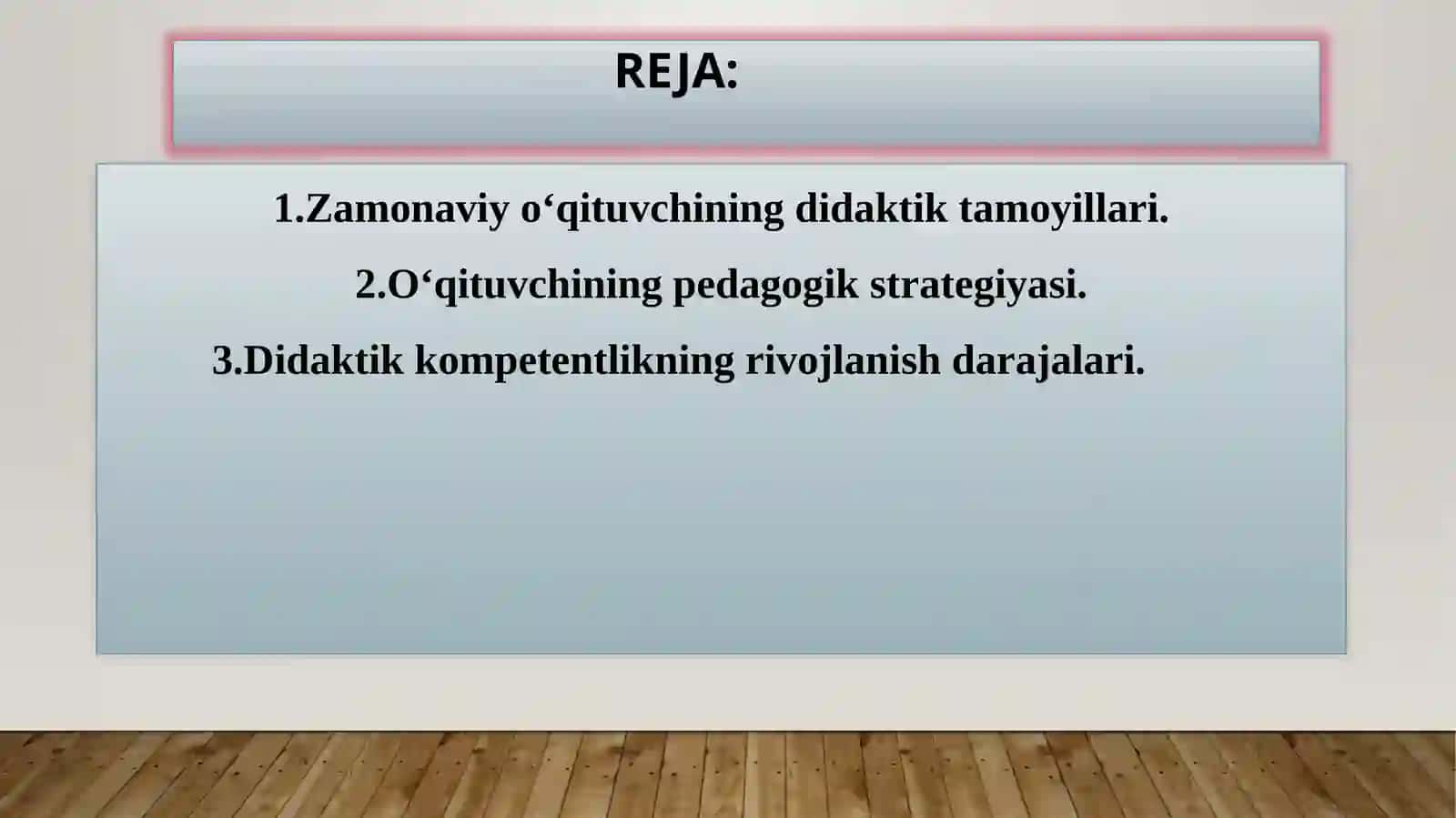 REJA:

1.Zamonaviy o‘qituvchining didaktik tamoyillari.

2.O‘qituvchining pedagogik strategiyasi.

3.Didaktik kompetentlikning rivojlanish darajalari.